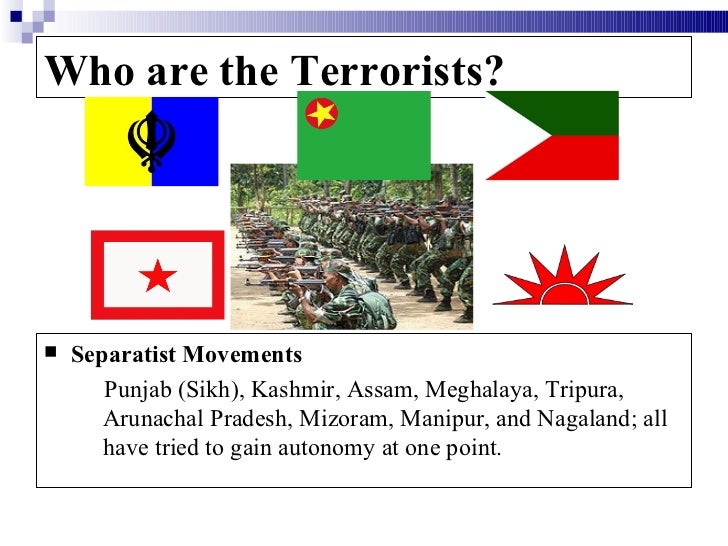 Who are the Terrorists?

■ Separatist Movements

Punjab (Sikh), Kashmir, Assam, Meghalaya, Tripura, Arunachal Pradesh, Mizoram, Manipur, and Nagaland; all have tried to gain autonomy at one point.